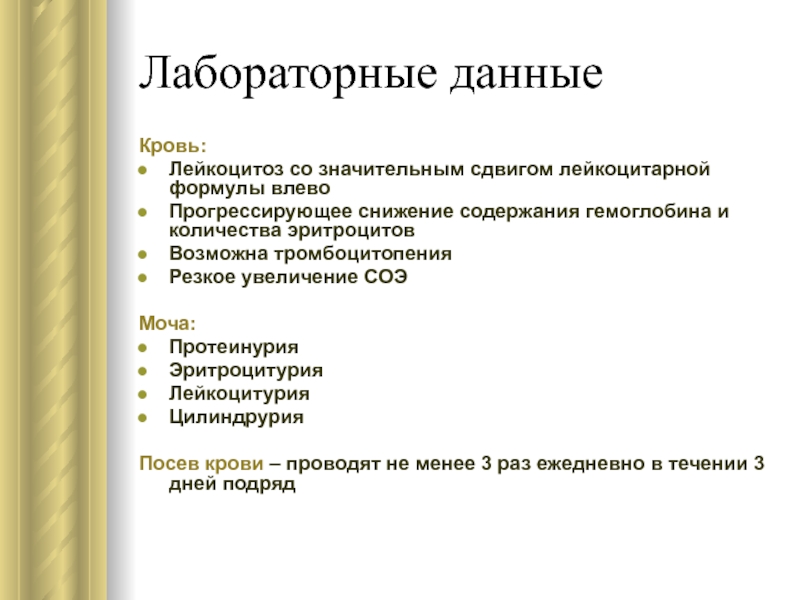 Лабораторные данные

Кровь:
- Лейкоцитоз со значительным сдвигом лейкоцитарной формулы влево
- Прогрессирующее снижение содержания гемоглобина и количества эритроцитов
- Возможна тромбоцитопения
- Резкое увеличение СОЭ

Моча:
- Протеинурия
- Эритроцитурия
- Лейкоцитурия
- Цилиндрурия

Посев крови – проводят не менее 3 раз ежедневно в течении 3 дней подряд